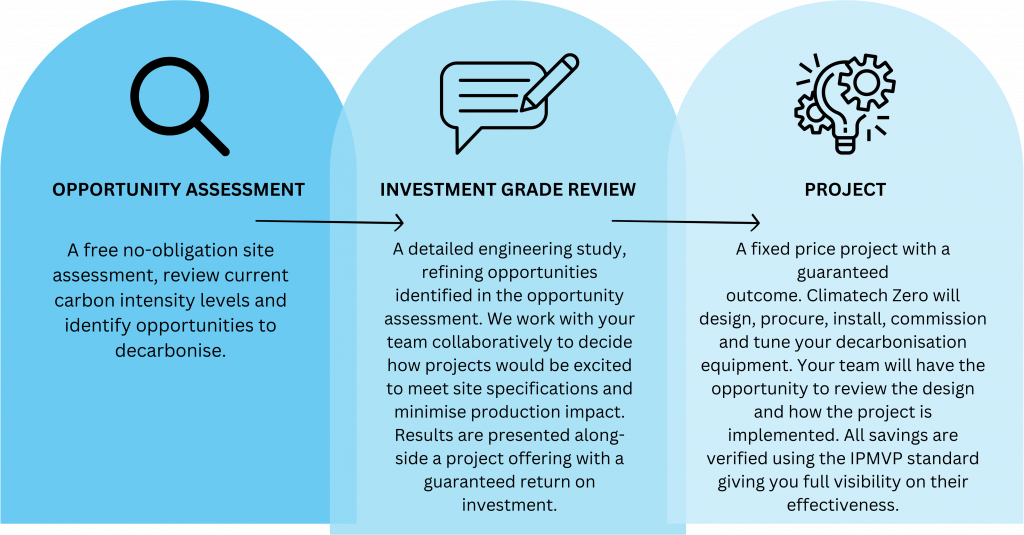 OPPORTUNITY ASSESSMENT

A free no-obligation site assessment, review current carbon intensity levels and identify opportunities to decarbonise.

INVESTMENT GRADE REVIEW

A detailed engineering study, refining opportunities identified in the opportunity assessment. We work with your team collaboratively to decide how projects would be excited to meet site specifications and minimise production impact. Results are presented alongside a project offering with a guaranteed return on investment.

PROJECT

A fixed price project with a guaranteed outcome. Climatech Zero will design, procure, install, commission and tune your decarbonisation equipment. Your team will have the opportunity to review the design and how the project is implemented. All savings are verified using the IPMVP standard giving you full visibility on their effectiveness.